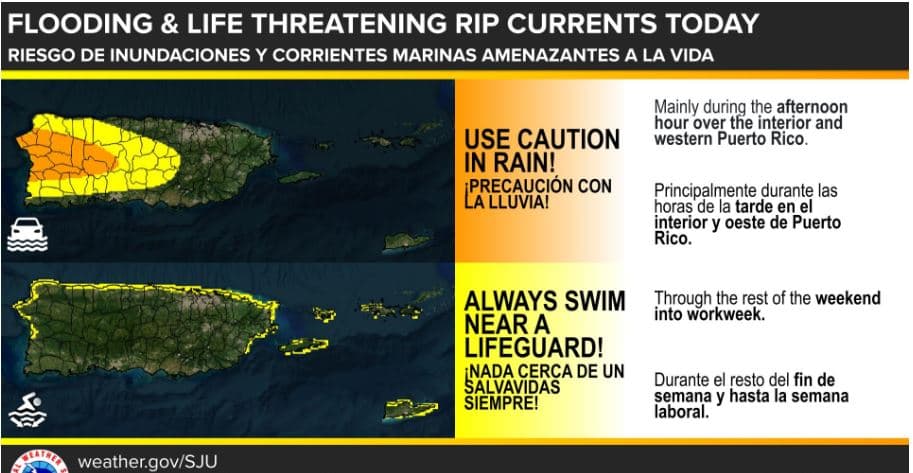 FLOODING & LIFE THREATENING RIP CURRENTS TODAY
RIESGO DE INUNDACIONES Y CORRIENTES MARINAS AMENAZANTES A LA VIDA

USE CAUTION IN RAIN!
¡PRECAUCIÓN CON LA LLUVIA!

Mainly during the afternoon hour over the interior and western Puerto Rico.

Principalmente durante las horas de la tarde en el interior y oeste de Puerto Rico.

ALWAYS SWIM NEAR A LIFEGUARD!
¡NADA CERCA DE UN SALVAVIDAS SIEMPRE!

Through the rest of the weekend into workweek.

Durante el resto del fin de semana y hasta la semana laboral.

weather.gov/SJU